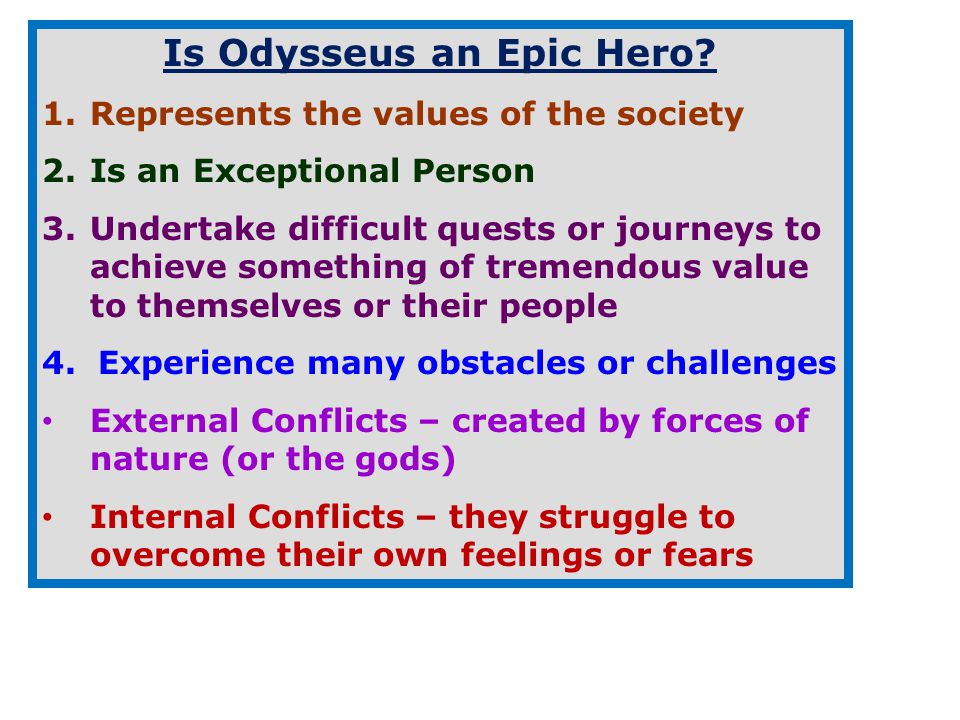 Is Odysseus an Epic Hero?

1. Represents the values of the society

2. Is an Exceptional Person

3. Undertake difficult quests or journeys to achieve something of tremendous value to themselves or their people

4. Experience many obstacles or challenges

• External Conflicts – created by forces of nature (or the gods)

• Internal Conflicts – they struggle to overcome their own feelings or fears